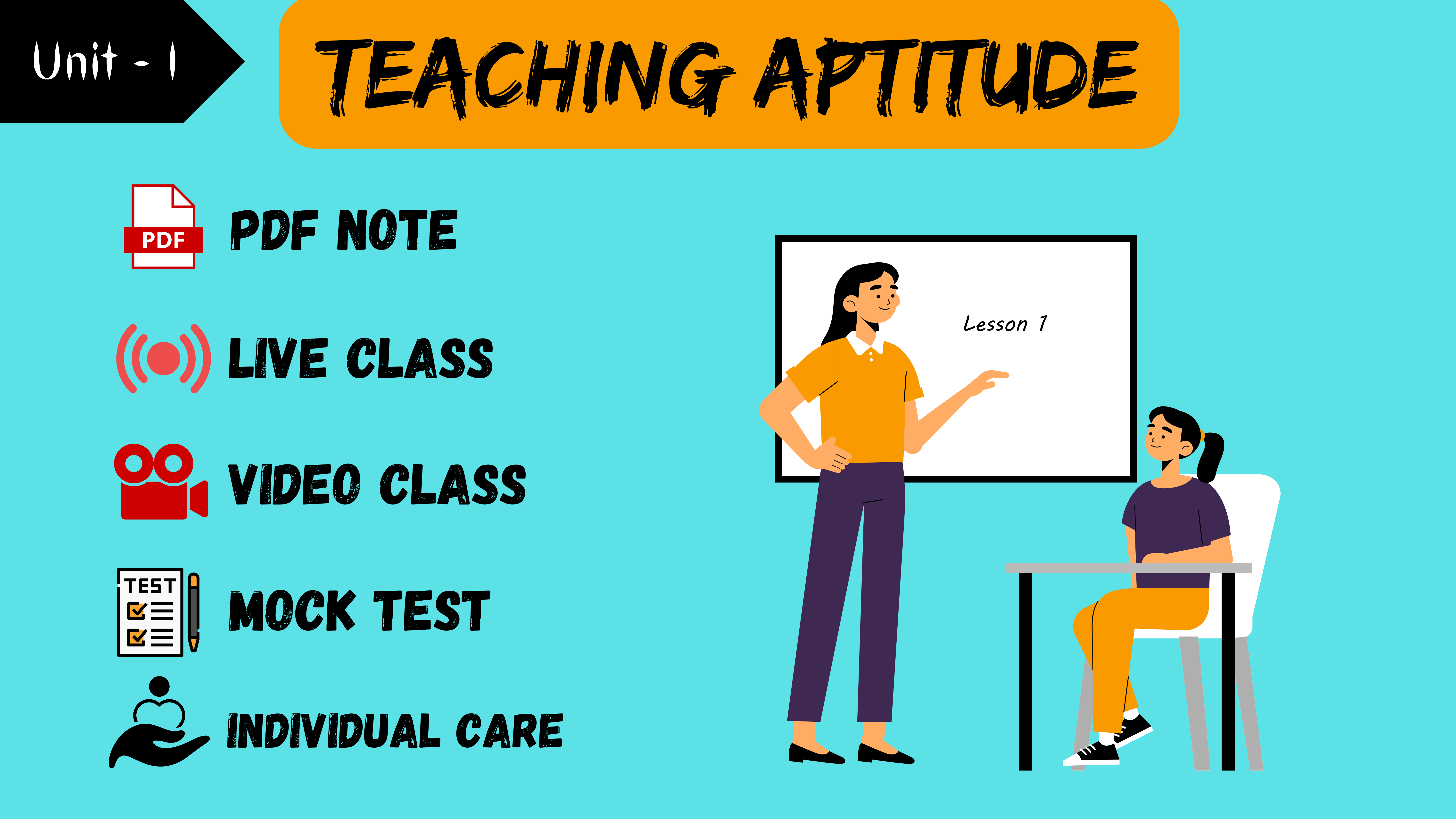 Unit - I

TEACHING APTITUDE

PDF

PDF NOTE

LIVE CLASS

VIDEO CLASS

TEST

MOCK TEST

INDIVIDUAL CARE

Lesson 1